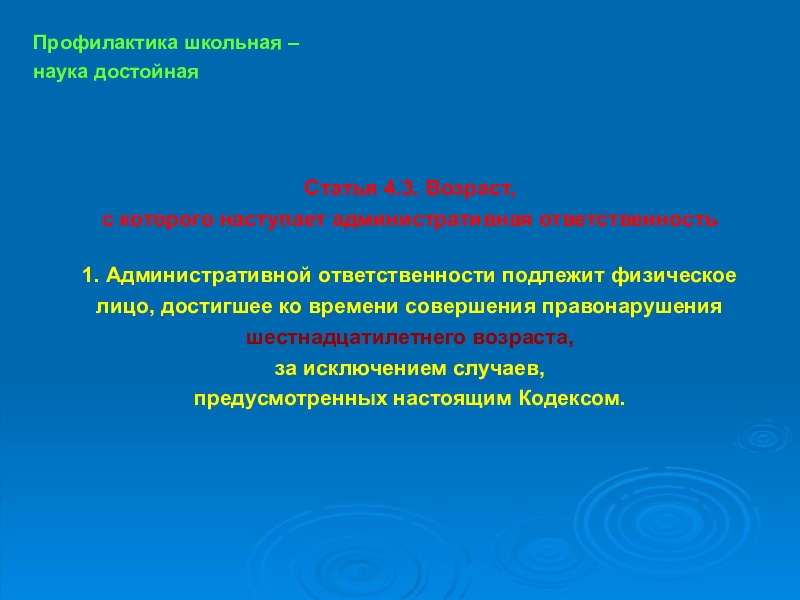 Профилактика школьная –
наука достойная

Статья 4.3. Возраст,
с которого наступает административная ответственность

1. Административной ответственности подлежит физическое лицо, достигшее ко времени совершения правонарушения шестнадцатилетнего возраста,
за исключением случаев,
предусмотренных настоящим Кодексом.